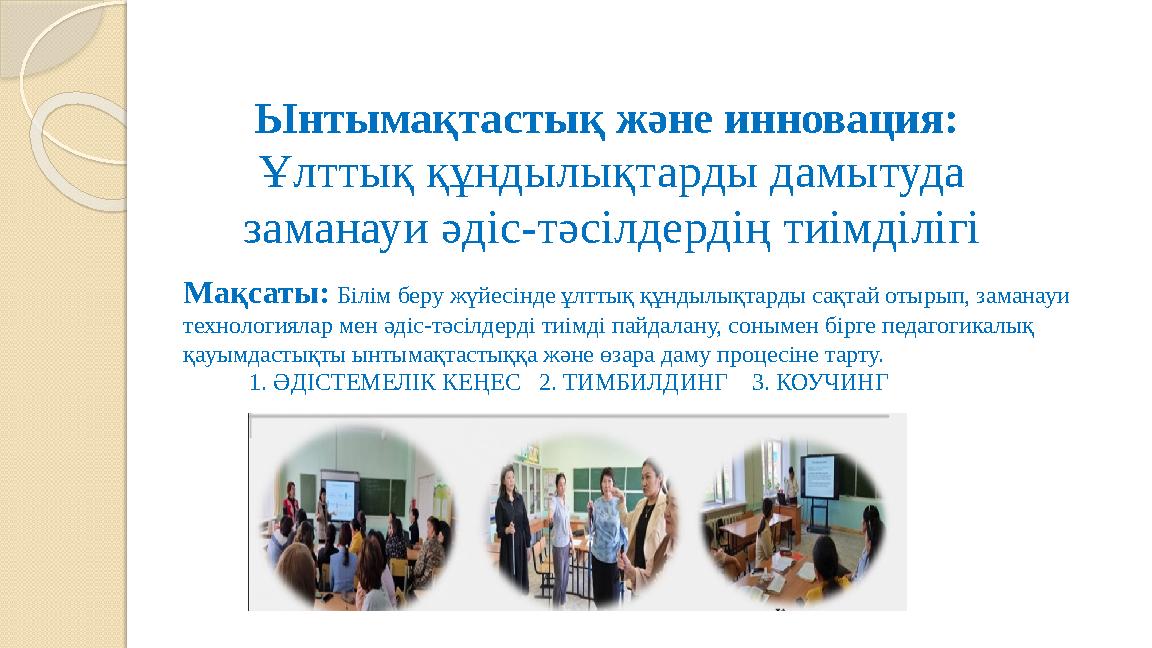 Ынтымақтастық және инновация:
Ұлттық құндылықтарды дамытуда заманауи әдіс-тәсілдердің тиімділігі

Мақсаты: Білім беру жүйесінде ұлттық құндылықтарды сақтай отырып, заманауи технологиялар мен әдіс-тәсілдерді тиімді пайдалану, сонымен бірге педагогикалық қауымдастықты ынтымақтастыққа және өзара даму процесіне тарту.

1. ӘДІСТЕМЕЛІК КЕҢЕС 2. ТИМБИЛДИНГ 3. КОУЧИНГ